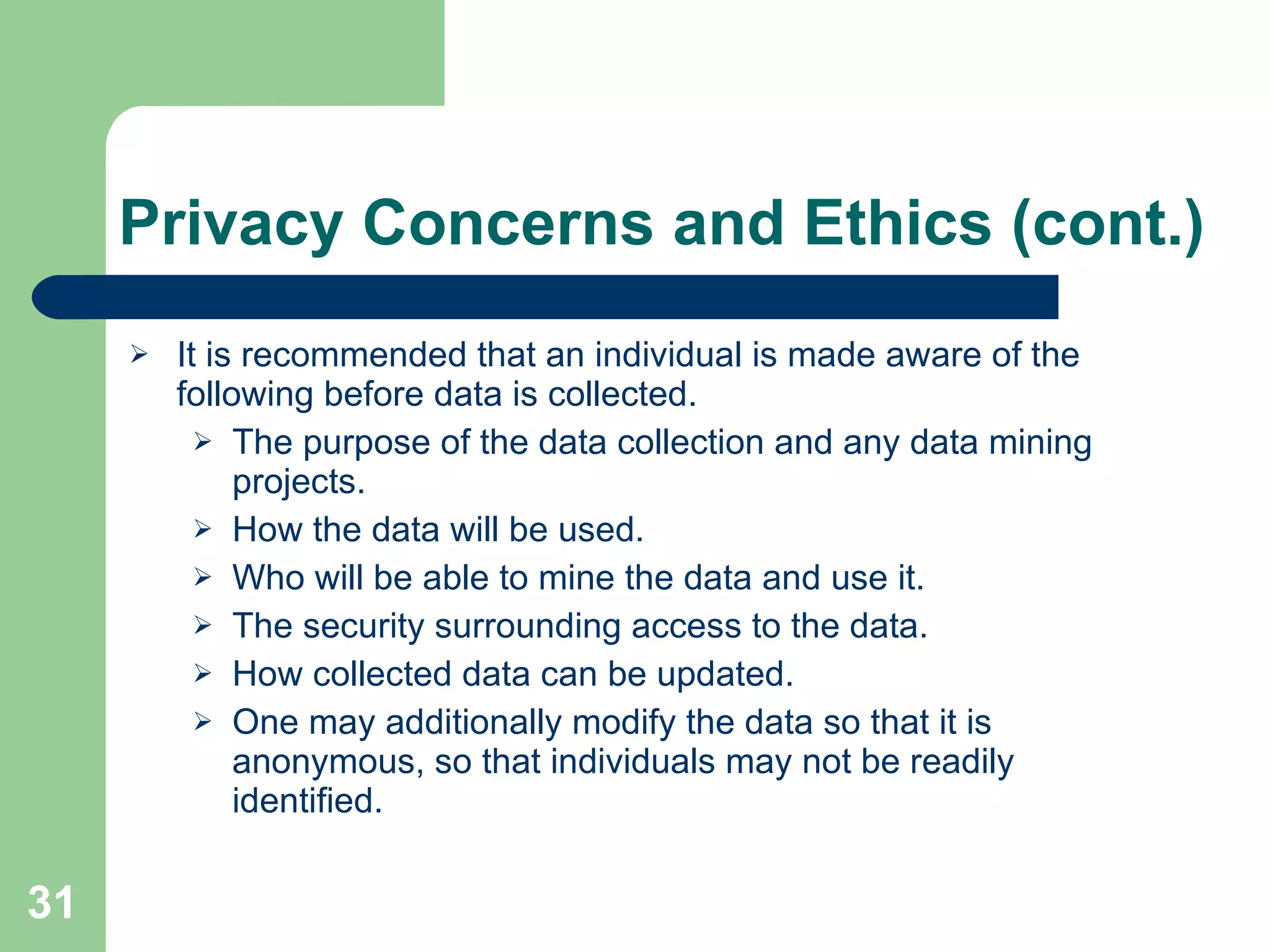 Privacy Concerns and Ethics (cont.)

➢ It is recommended that an individual is made aware of the following before data is collected.
  ➢ The purpose of the data collection and any data mining projects.
  ➢ How the data will be used.
  ➢ Who will be able to mine the data and use it.
  ➢ The security surrounding access to the data.
  ➢ How collected data can be updated.
  ➢ One may additionally modify the data so that it is anonymous, so that individuals may not be readily identified.

31